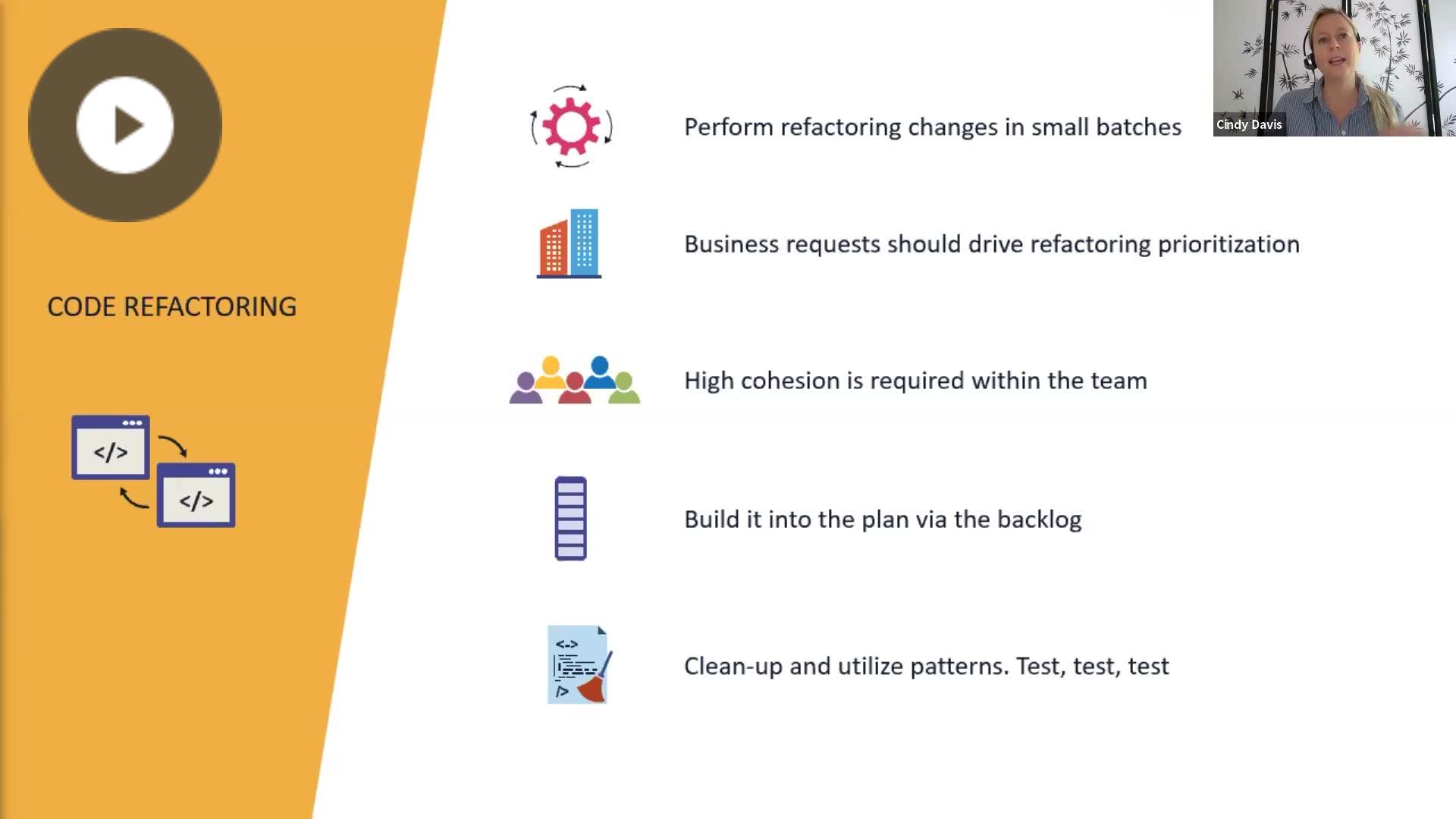 CODE REFACTORING

</>

</>

Perform refactoring changes in small batches

Business requests should drive refactoring prioritization

High cohesion is required within the team

Build it into the plan via the backlog

<->

/>

Clean-up and utilize patterns. Test, test, test

Cindy Davis